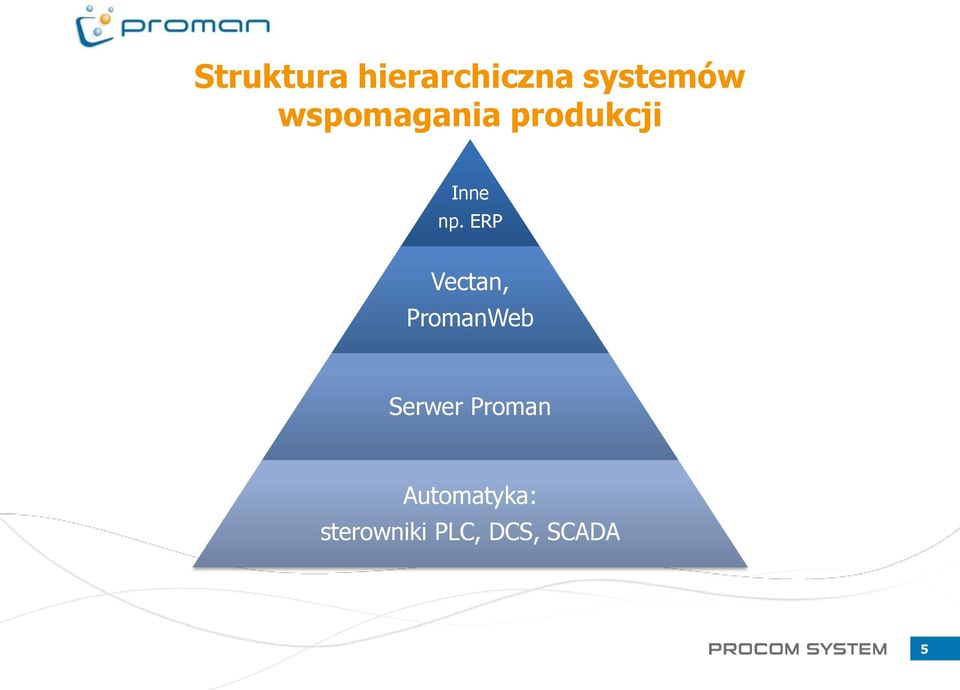 proman

Struktura hierarchiczna systemów wspomagania produkcji

Inne
np. ERP

Vectan,
PromanWeb

Serwer Proman

Automatyka:
sterowniki PLC, DCS, SCADA

PROCOM SYSTEM

5